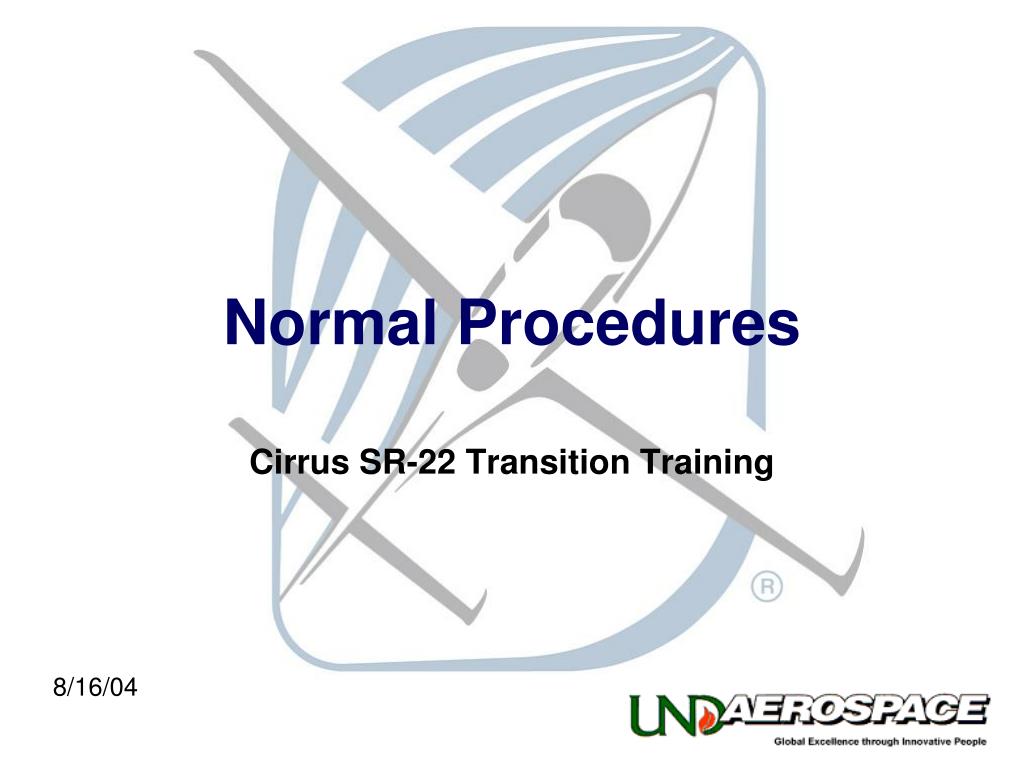 Normal Procedures

Cirrus SR-22 Transition Training

®

8/16/04

UND AEROSPACE
Global Excellence through Innovative People